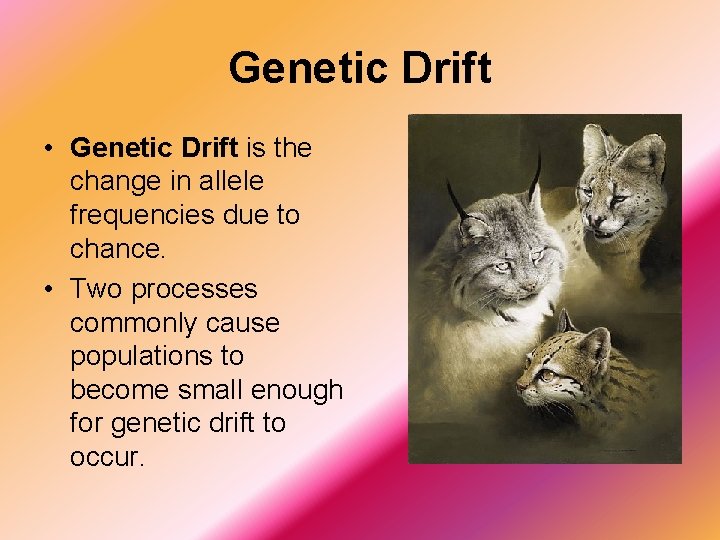 Genetic Drift

• Genetic Drift is the change in allele frequencies due to chance.

• Two processes commonly cause populations to become small enough for genetic drift to occur.